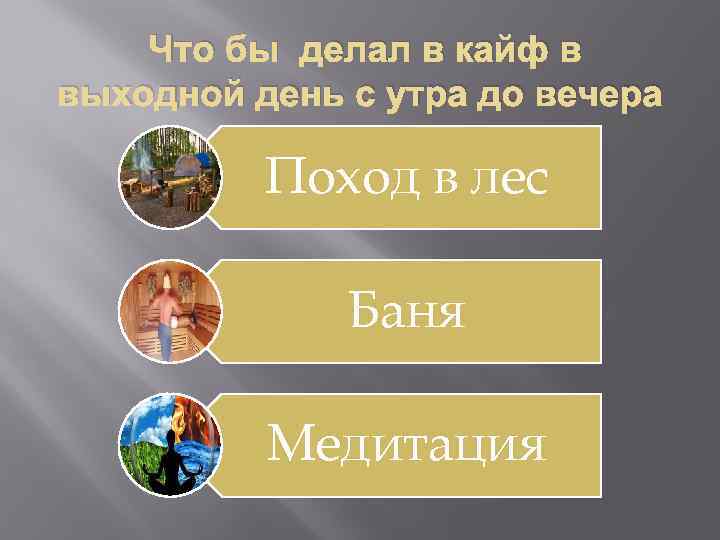 Что бы  делал в кайф в выходной день с утра до вечера

Поход в лес

Баня

Медитация